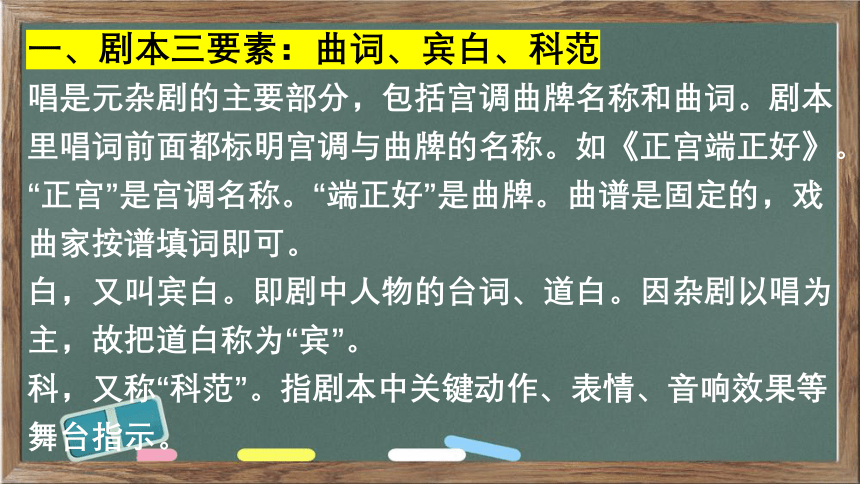 一、剧本三要素：曲词、宾白、科范

唱是元杂剧的主要部分，包括宫调曲牌名称和曲词。剧本里唱词前面都标明宫调与曲牌的名称。如《正宫端正好》。“正宫”是宫调名称。“端正好”是曲牌。曲谱是固定的，戏曲家按谱填词即可。

白，又叫宾白。即剧中人物的台词、道白。因杂剧以唱为主，故把道白称为“宾”。

科，又称“科范”。指剧本中关键动作、表情、音响效果等舞台指示。